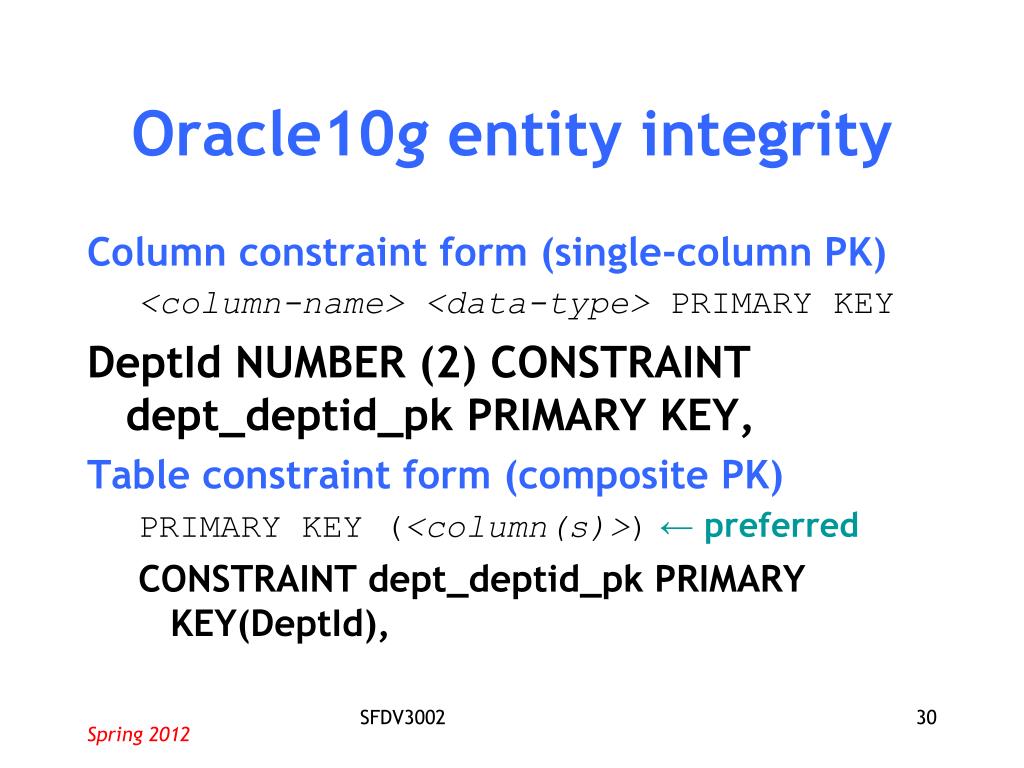 Oracle10g entity integrity

Column constraint form (single-column PK)

<column-name> <data-type> PRIMARY KEY

DeptId NUMBER (2) CONSTRAINT dept_deptid_pk PRIMARY KEY,

Table constraint form (composite PK)

PRIMARY KEY (<column(s)>) ← preferred

CONSTRAINT dept_deptid_pk PRIMARY KEY(DeptId),

Spring 2012

SFDV3002

30